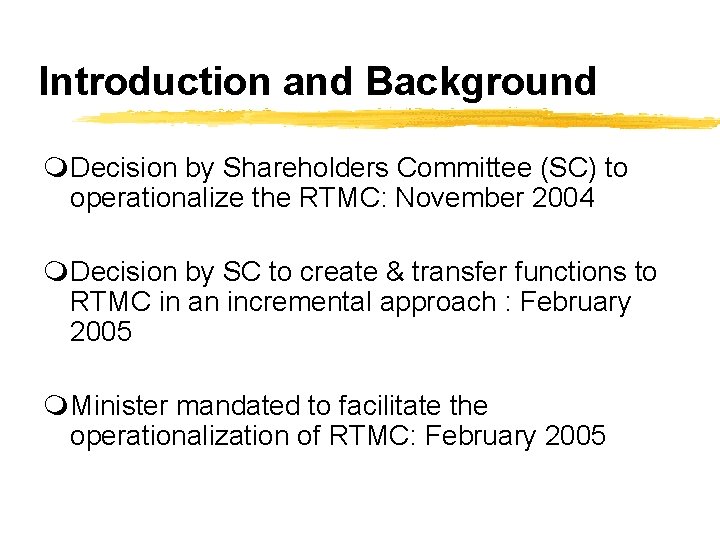 Introduction and Background

Decision by Shareholders Committee (SC) to operationalize the RTMC: November 2004

Decision by SC to create & transfer functions to RTMC in an incremental approach : February 2005

Minister mandated to facilitate the operationalization of RTMC: February 2005